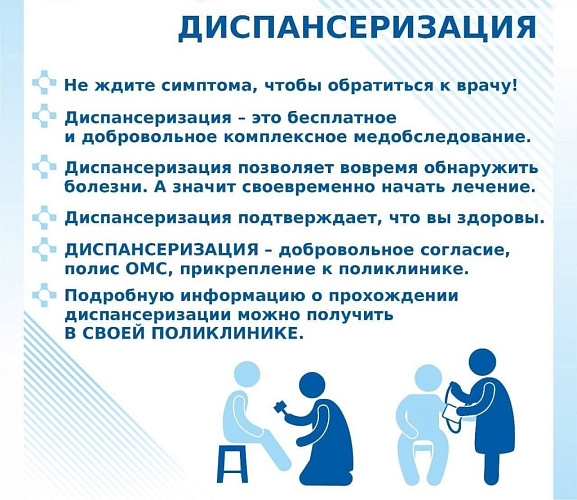 ДИСПАНСЕРИЗАЦИЯ

Не ждите симптома, чтобы обратиться к врачу!

Диспансеризация – это бесплатное и добровольное комплексное медобследование.

Диспансеризация позволяет вовремя обнаружить болезни. А значит своевременно начать лечение.

Диспансеризация подтверждает, что вы здоровы.

ДИСПАНСЕРИЗАЦИЯ – добровольное согласие, полис ОМС, прикрепление к поликлинике.

Подробную информацию о прохождении диспансеризации можно получить В СВОЕЙ ПОЛИКЛИНИКЕ.